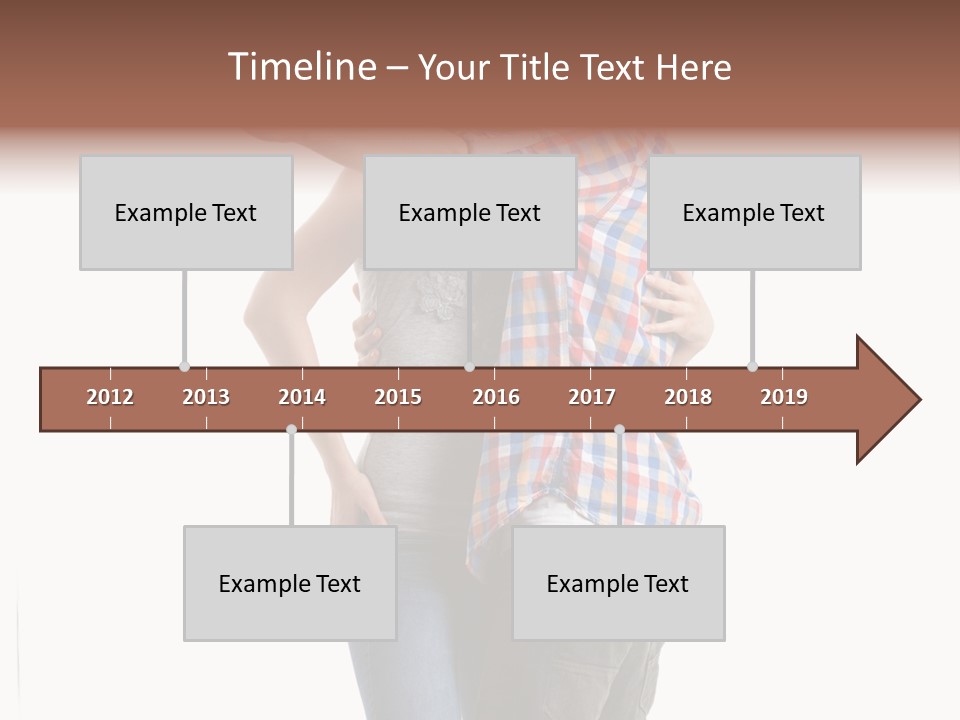 Timeline – Your Title Text Here

Example Text

Example Text

Example Text

2012 2013 2014 2015 2016 2017 2018 2019

Example Text

Example Text